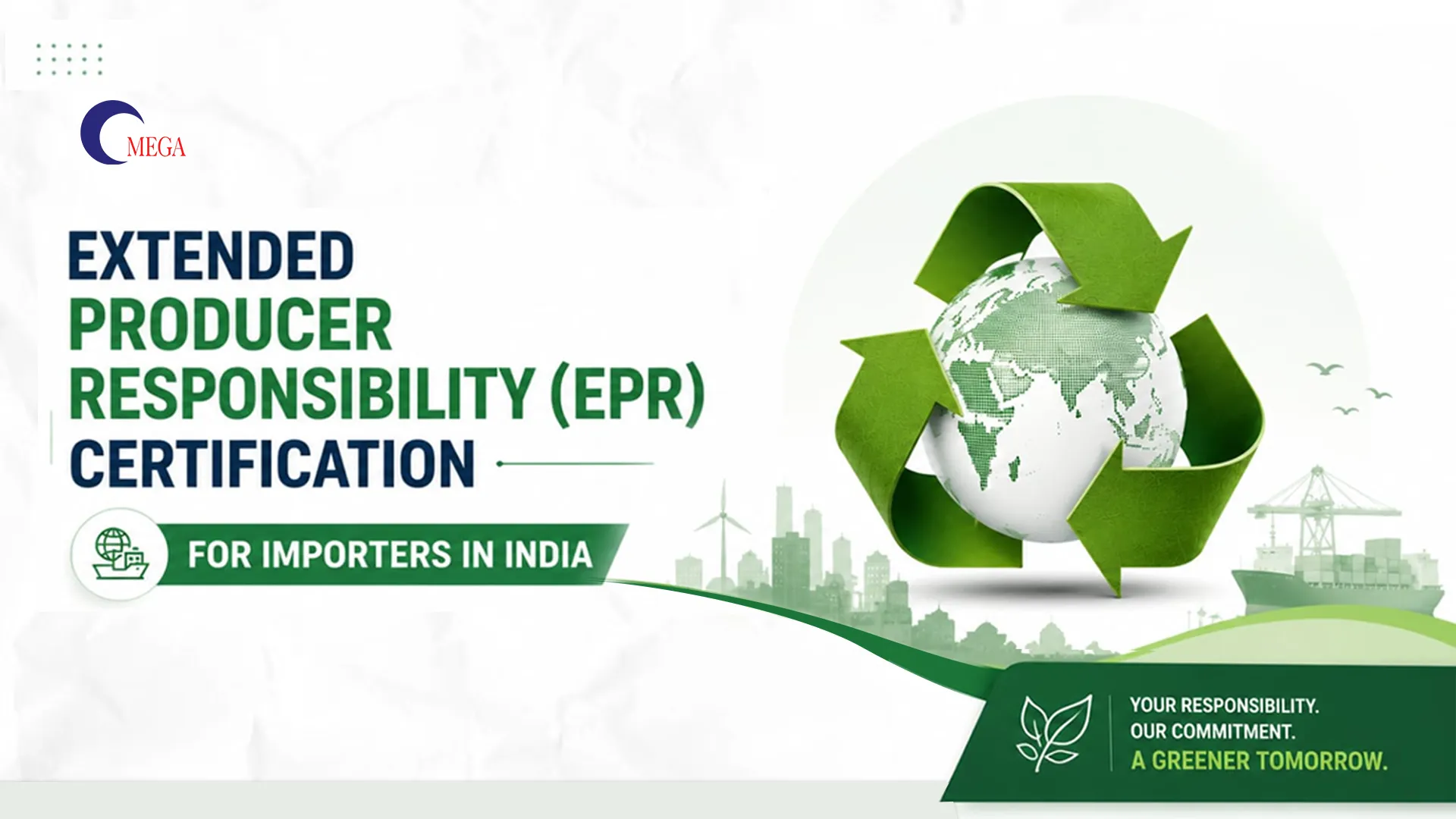 MEGA

EXTENDED PRODUCER RESPONSIBILITY (EPR) CERTIFICATION

FOR IMPORTERS IN INDIA

YOUR RESPONSIBILITY.
OUR COMMITMENT.
A GREENER TOMORROW.